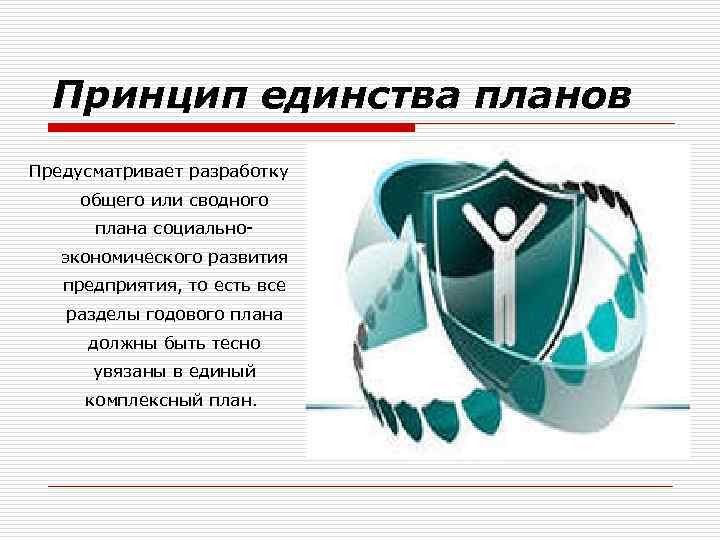 Принцип единства планов

Предусматривает разработку общего или сводного плана социально-экономического развития предприятия, то есть все разделы годового плана должны быть тесно увязаны в единый комплексный план.